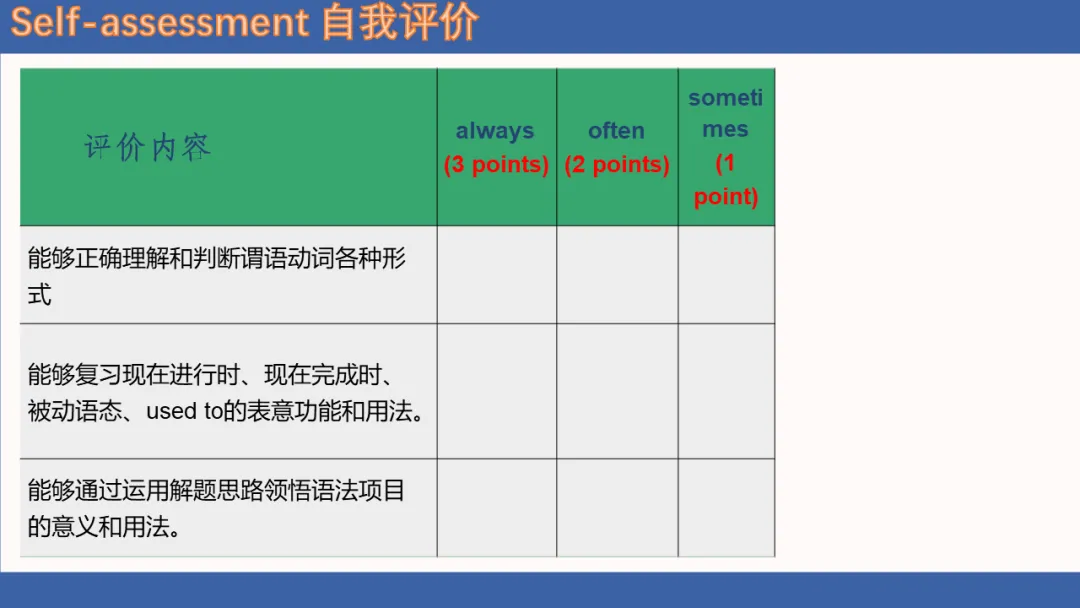 Self-assessment 自我评价

| 评价内容 | always (3 points) | often (2 points) | sometimes (1 point) |
|---|---|---|---|
| 能够正确理解和判断谓语动词各种形式 | | | |
| 能够复习现在进行时、现在完成时、被动语态、used to的表意功能和用法。 | | | |
| 能够通过运用解题思路领悟语法项目的意义和用法。 | | | |